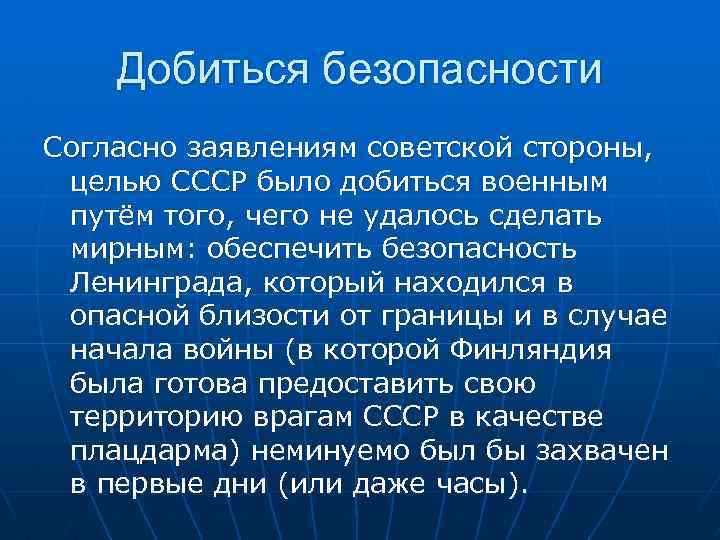 Добиться безопасности

Согласно заявлениям советской стороны, целью СССР было добиться военным путём того, чего не удалось сделать мирным: обеспечить безопасность Ленинграда, который находился в опасной близости от границы и в случае начала войны (в которой Финляндия была готова предоставить свою территорию врагам СССР в качестве плацдарма) неминуемо был бы захвачен в первые дни (или даже часы).